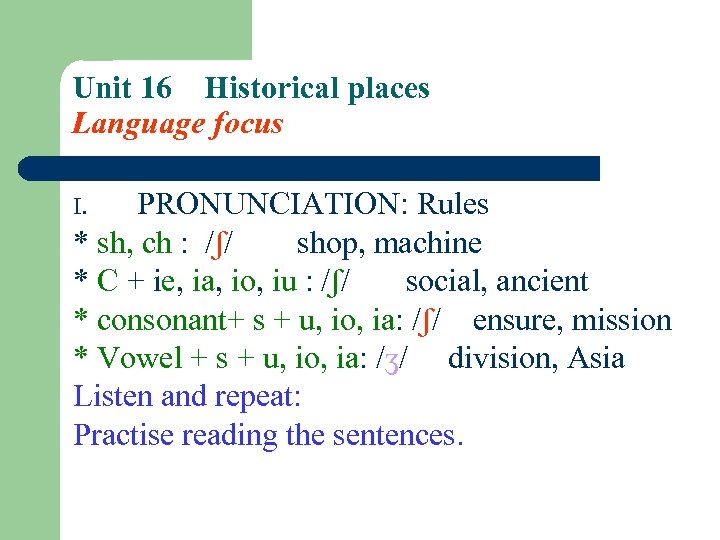 Unit 16 Historical places
Language focus

I. PRONUNCIATION: Rules
* sh, ch : /ʃ/ shop, machine
* C + ie, ia, io, iu : /ʃ/ social, ancient
* consonant+ s + u, io, ia: /ʃ/ ensure, mission
* Vowel + s + u, io, ia: /ʒ/ division, Asia
Listen and repeat:
Practise reading the sentences.